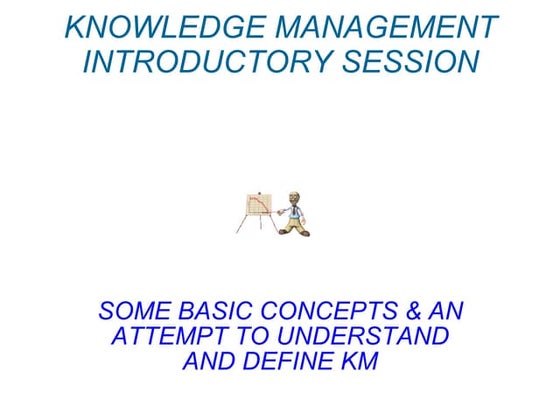 KNOWLEDGE MANAGEMENT INTRODUCTORY SESSION

SOME BASIC CONCEPTS & AN ATTEMPT TO UNDERSTAND AND DEFINE KM